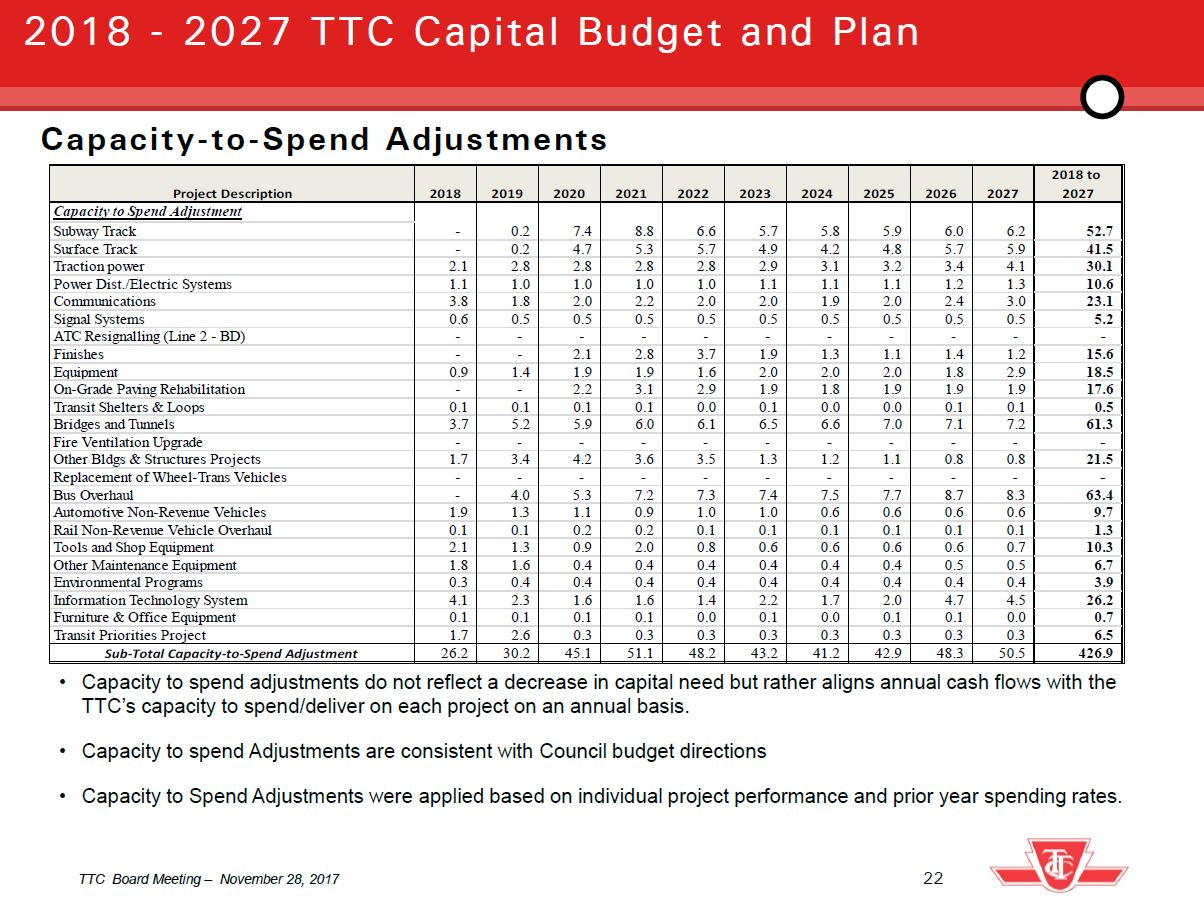 2018 - 2027 TTC Capital Budget and Plan

Capacity-to-Spend Adjustments

| Project Description | 2018 | 2019 | 2020 | 2021 | 2022 | 2023 | 2024 | 2025 | 2026 | 2027 | 2018 to 2027 |
|---|---|---|---|---|---|---|---|---|---|---|---|
| Capacity to Spend Adjustment | | | | | | | | | | | |
| Subway Track | - | 0.2 | 7.4 | 8.8 | 6.6 | 5.7 | 5.8 | 5.9 | 6.0 | 6.2 | 52.7 |
| Surface Track | - | 0.2 | 4.7 | 5.3 | 5.7 | 4.9 | 4.2 | 4.8 | 5.7 | 5.9 | 41.5 |
| Traction power | 2.1 | 2.8 | 2.8 | 2.8 | 2.8 | 2.9 | 3.1 | 3.2 | 3.4 | 4.1 | 30.1 |
| Power Dist./Electric Systems | 1.1 | 1.0 | 1.0 | 1.0 | 1.0 | 1.1 | 1.1 | 1.1 | 1.2 | 1.3 | 10.6 |
| Communications | 3.8 | 1.8 | 2.0 | 2.2 | 2.0 | 2.0 | 1.9 | 2.0 | 2.4 | 3.0 | 23.1 |
| Signal Systems | 0.6 | 0.5 | 0.5 | 0.5 | 0.5 | 0.5 | 0.5 | 0.5 | 0.5 | 0.5 | 5.2 |
| ATC Resignalling (Line 2 - BD) | - | - | - | - | - | - | - | - | - | - | - |
| Finishes | - | - | 2.1 | 2.8 | 3.7 | 1.9 | 1.3 | 1.1 | 1.4 | 1.2 | 15.6 |
| Equipment | 0.9 | 1.4 | 1.9 | 1.9 | 1.6 | 2.0 | 2.0 | 2.0 | 1.8 | 2.9 | 18.5 |
| On-Grade Paving Rehabilitation | - | - | 2.2 | 3.1 | 2.9 | 1.9 | 1.8 | 1.9 | 1.9 | 1.9 | 17.6 |
| Transit Shelters & Loops | 0.1 | 0.1 | 0.1 | 0.1 | 0.0 | 0.1 | 0.0 | 0.0 | 0.1 | 0.1 | 0.5 |
| Bridges and Tunnels | 3.7 | 5.2 | 5.9 | 6.0 | 6.1 | 6.5 | 6.6 | 7.0 | 7.1 | 7.2 | 61.3 |
| Fire Ventilation Upgrade | - | - | - | - | - | - | - | - | - | - | - |
| Other Bldgs & Structures Projects | 1.7 | 3.4 | 4.2 | 3.6 | 3.5 | 1.3 | 1.2 | 1.1 | 0.8 | 0.8 | 21.5 |
| Replacement of Wheel-Trans Vehicles | - | - | - | - | - | - | - | - | - | - | - |
| Bus Overhaul | - | 4.0 | 5.3 | 7.2 | 7.3 | 7.4 | 7.5 | 7.7 | 8.7 | 8.3 | 63.4 |
| Automotive Non-Revenue Vehicles | 1.9 | 1.3 | 1.1 | 0.9 | 1.0 | 1.0 | 0.6 | 0.6 | 0.6 | 0.6 | 9.7 |
| Rail Non-Revenue Vehicle Overhaul | 0.1 | 0.1 | 0.2 | 0.2 | 0.1 | 0.1 | 0.1 | 0.1 | 0.1 | 0.1 | 1.3 |
| Tools and Shop Equipment | 2.1 | 1.3 | 0.9 | 2.0 | 0.8 | 0.6 | 0.6 | 0.6 | 0.6 | 0.7 | 10.3 |
| Other Maintenance Equipment | 1.8 | 1.6 | 0.4 | 0.4 | 0.4 | 0.4 | 0.4 | 0.4 | 0.5 | 0.5 | 6.7 |
| Environmental Programs | 0.3 | 0.4 | 0.4 | 0.4 | 0.4 | 0.4 | 0.4 | 0.4 | 0.4 | 0.4 | 3.9 |
| Information Technology System | 4.1 | 2.3 | 1.6 | 1.6 | 1.4 | 2.2 | 1.7 | 2.0 | 4.7 | 4.5 | 26.2 |
| Furniture & Office Equipment | 0.1 | 0.1 | 0.1 | 0.1 | 0.0 | 0.1 | 0.0 | 0.1 | 0.1 | 0.0 | 0.7 |
| Transit Priorities Project | 1.7 | 2.6 | 0.3 | 0.3 | 0.3 | 0.3 | 0.3 | 0.3 | 0.3 | 0.3 | 6.5 |
| Sub-Total Capacity-to-Spend Adjustment | 26.2 | 30.2 | 45.1 | 51.1 | 48.2 | 43.2 | 41.2 | 42.9 | 48.3 | 50.5 | 426.9 |

• Capacity to spend adjustments do not reflect a decrease in capital need but rather aligns annual cash flows with the TTC's capacity to spend/deliver on each project on an annual basis.

• Capacity to spend Adjustments are consistent with Council budget directions

• Capacity to Spend Adjustments were applied based on individual project performance and prior year spending rates.

TTC Board Meeting – November 28, 2017

22

TTC